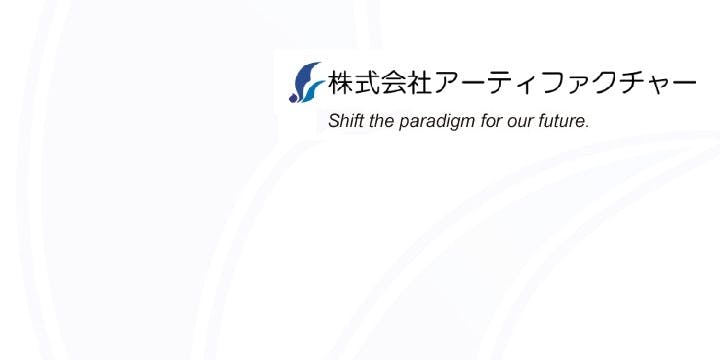 株式会社アーティファクチャー
Shift the paradigm for our future.